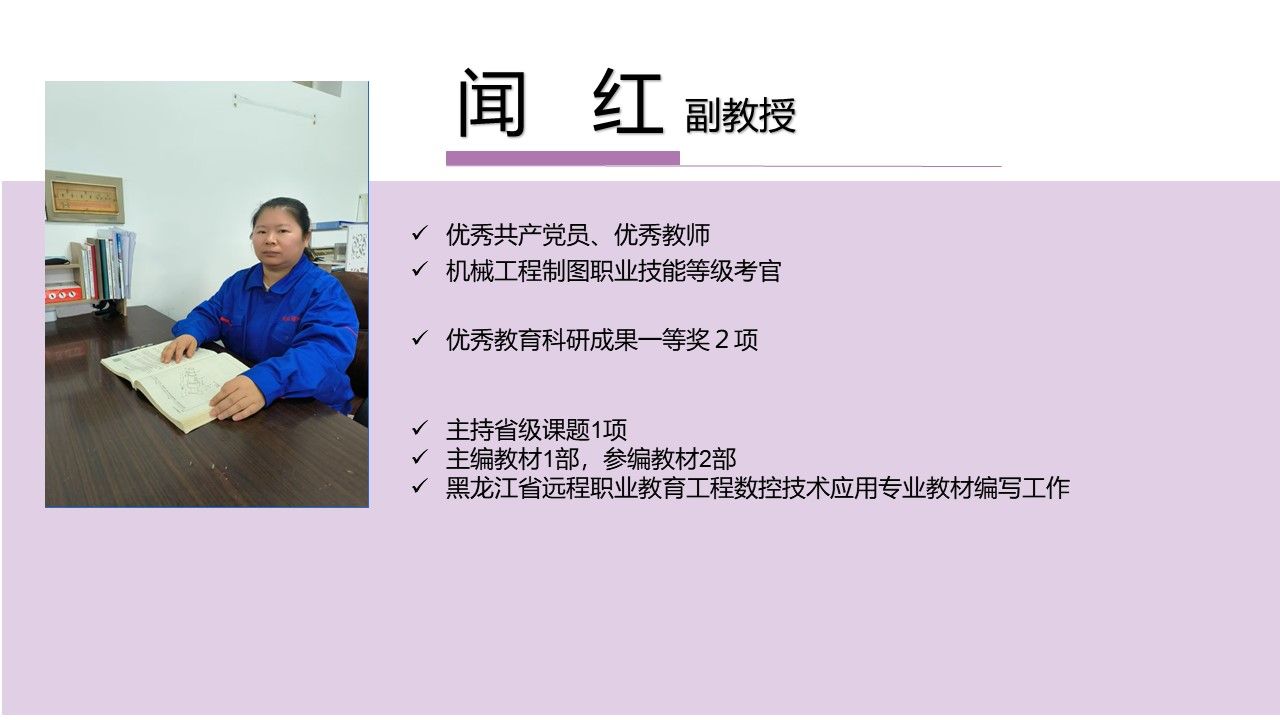 闻　红 副教授

✓ 优秀共产党员、优秀教师
✓ 机械工程制图职业技能等级考官

✓ 优秀教育科研成果一等奖 2 项

✓ 主持省级课题1项
✓ 主编教材1部，参编教材2部
✓ 黑龙江省远程职业教育工程数控技术应用专业教材编写工作